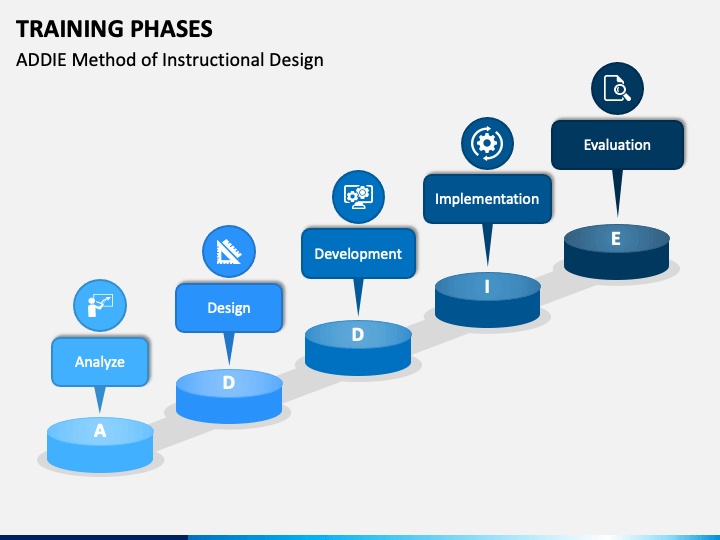 TRAINING PHASES

ADDIE Method of Instructional Design

Analyze

A

Design

D

Development

D

Implementation

I

Evaluation

E